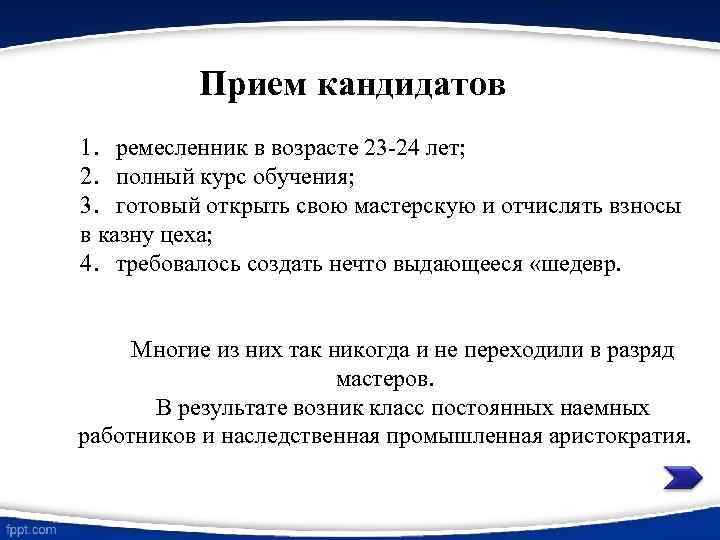 Прием кандидатов

1. ремесленник в возрасте 23-24 лет;
2. полный курс обучения;
3. готовый открыть свою мастерскую и отчислять взносы в казну цеха;
4. требовалось создать нечто выдающееся «шедевр.

Многие из них так никогда и не переходили в разряд мастеров.
В результате возник класс постоянных наемных работников и наследственная промышленная аристократия.

fppt.com